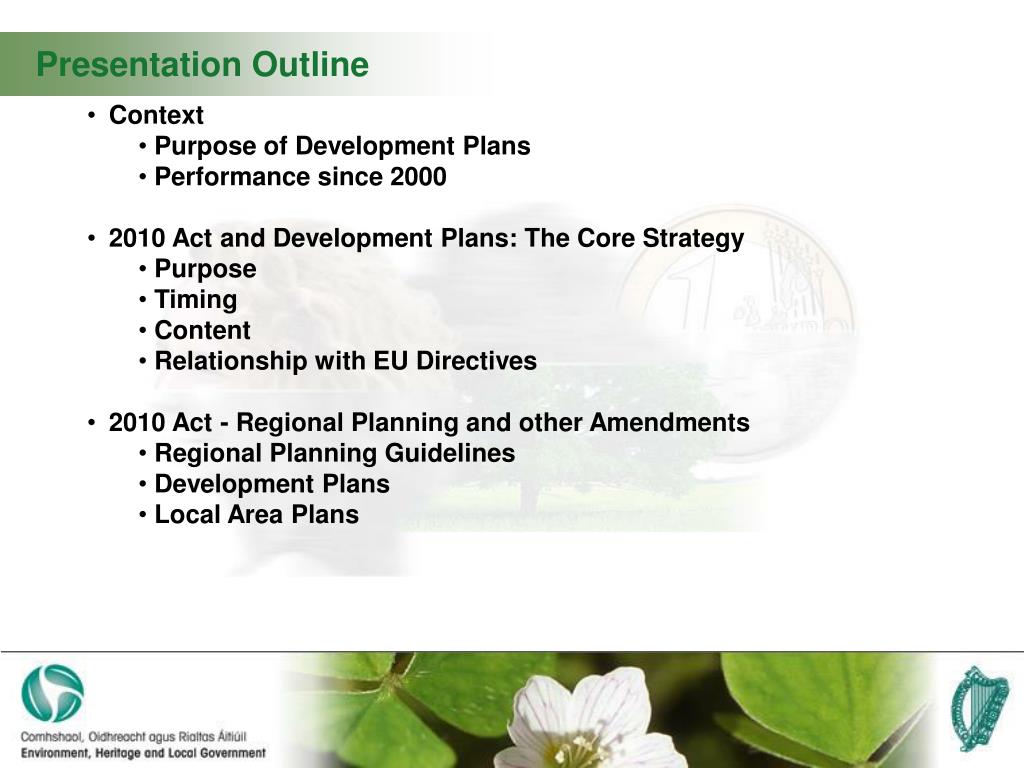 Presentation Outline

• Context
• Purpose of Development Plans
• Performance since 2000

• 2010 Act and Development Plans: The Core Strategy
• Purpose
• Timing
• Content
• Relationship with EU Directives

• 2010 Act - Regional Planning and other Amendments
• Regional Planning Guidelines
• Development Plans
• Local Area Plans

Comhshaol, Oidhreacht agus Rialtas Áitiúil
Environment, Heritage and Local Government